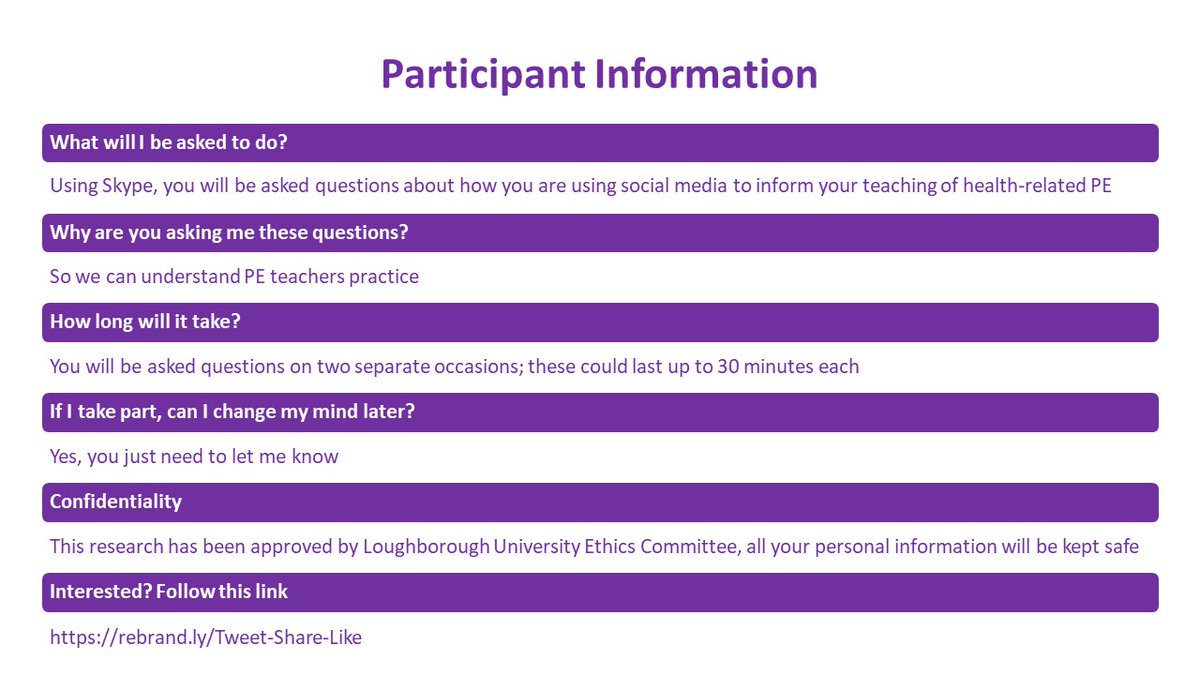 Participant Information

What will I be asked to do?

Using Skype, you will be asked questions about how you are using social media to inform your teaching of health-related PE

Why are you asking me these questions?

So we can understand PE teachers practice

How long will it take?

You will be asked questions on two separate occasions; these could last up to 30 minutes each

If I take part, can I change my mind later?

Yes, you just need to let me know

Confidentiality

This research has been approved by Loughborough University Ethics Committee, all your personal information will be kept safe

Interested? Follow this link

https://rebrand.ly/Tweet-Share-Like